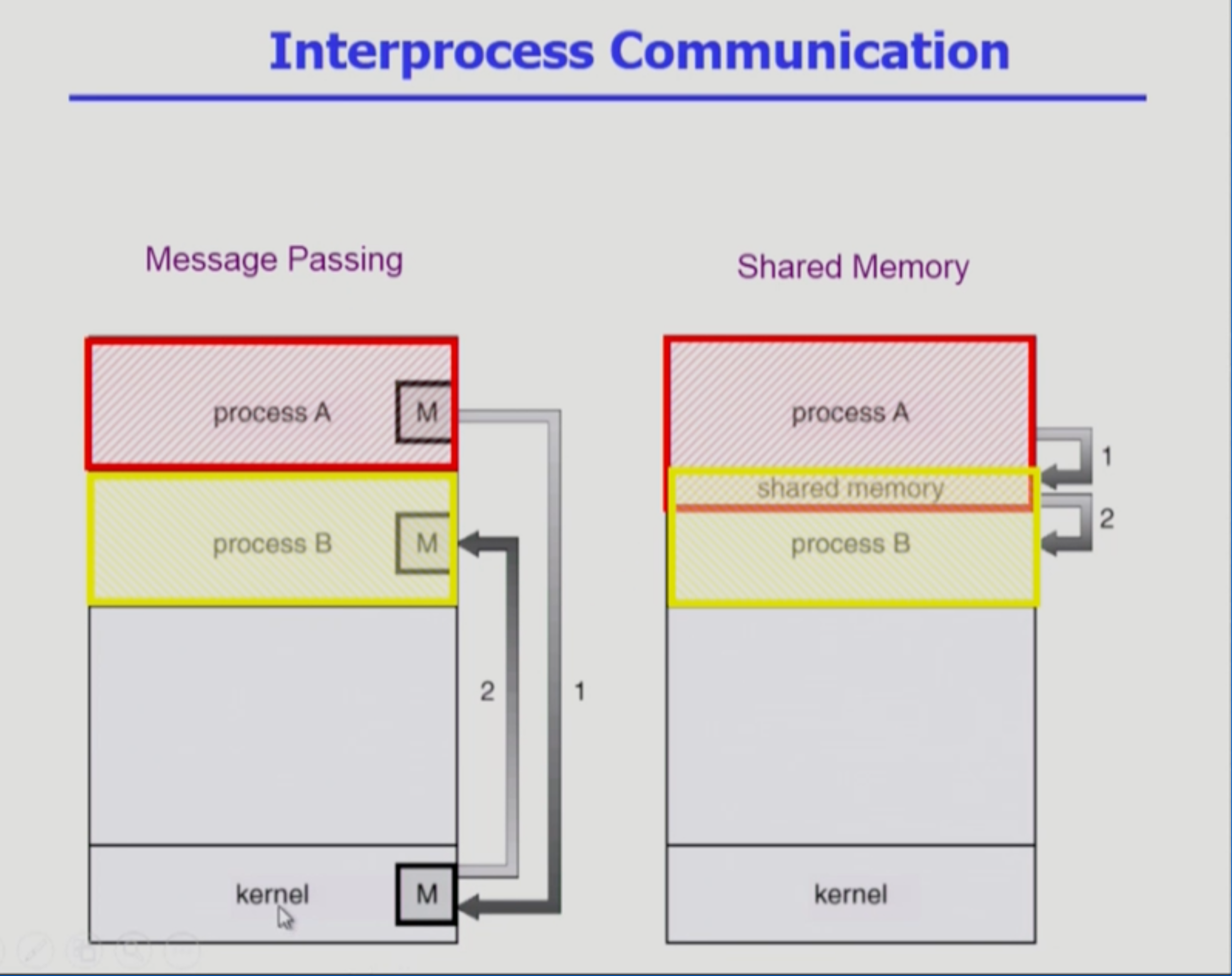 Interprocess Communication

Message Passing

process A
M
process B
M
2
1
kernel
M

Shared Memory

process A
1
shared memory
2
process B
kernel